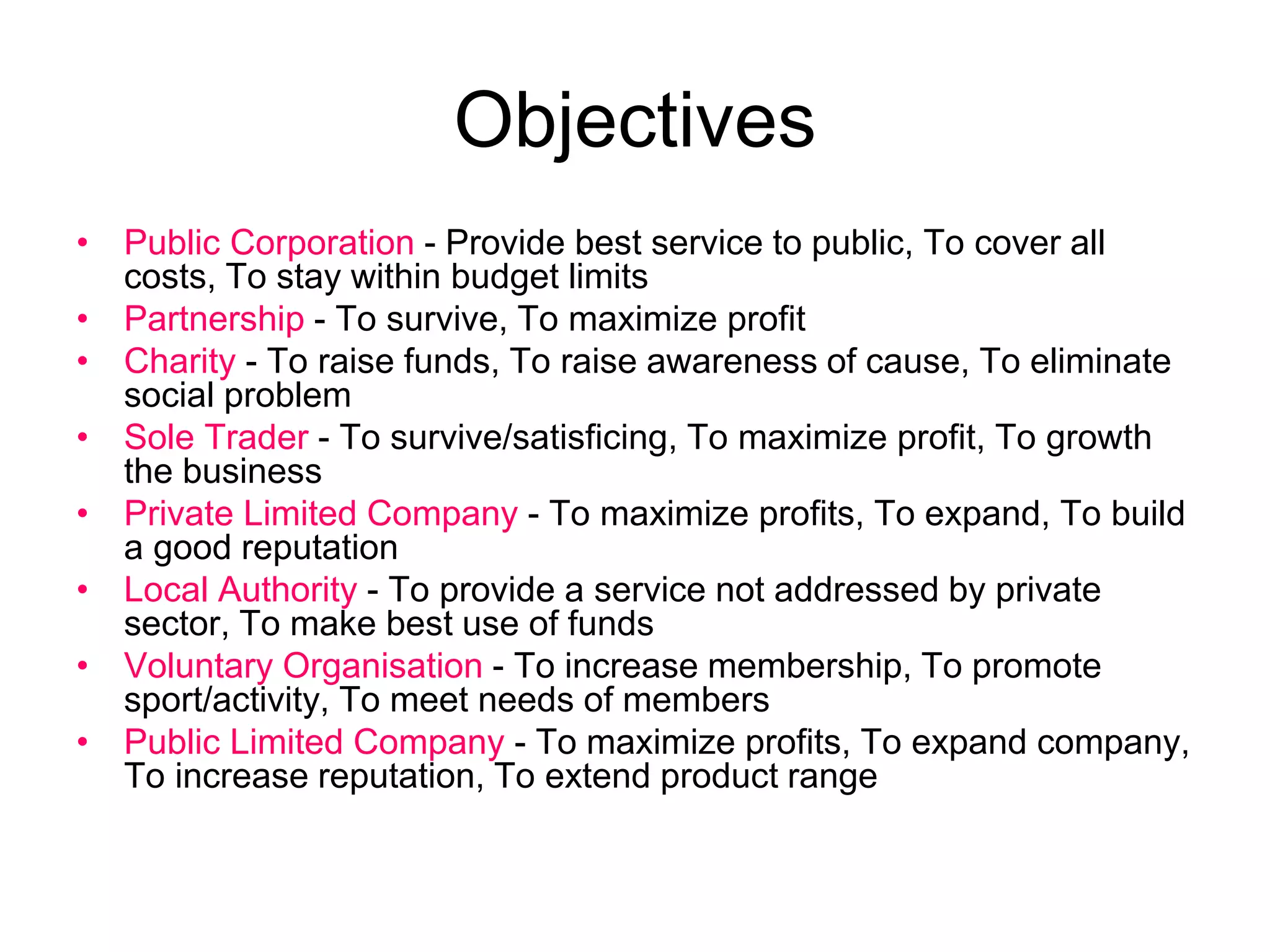 Objectives

• Public Corporation - Provide best service to public, To cover all costs, To stay within budget limits
• Partnership - To survive, To maximize profit
• Charity - To raise funds, To raise awareness of cause, To eliminate social problem
• Sole Trader - To survive/satisficing, To maximize profit, To growth the business
• Private Limited Company - To maximize profits, To expand, To build a good reputation
• Local Authority - To provide a service not addressed by private sector, To make best use of funds
• Voluntary Organisation - To increase membership, To promote sport/activity, To meet needs of members
• Public Limited Company - To maximize profits, To expand company, To increase reputation, To extend product range